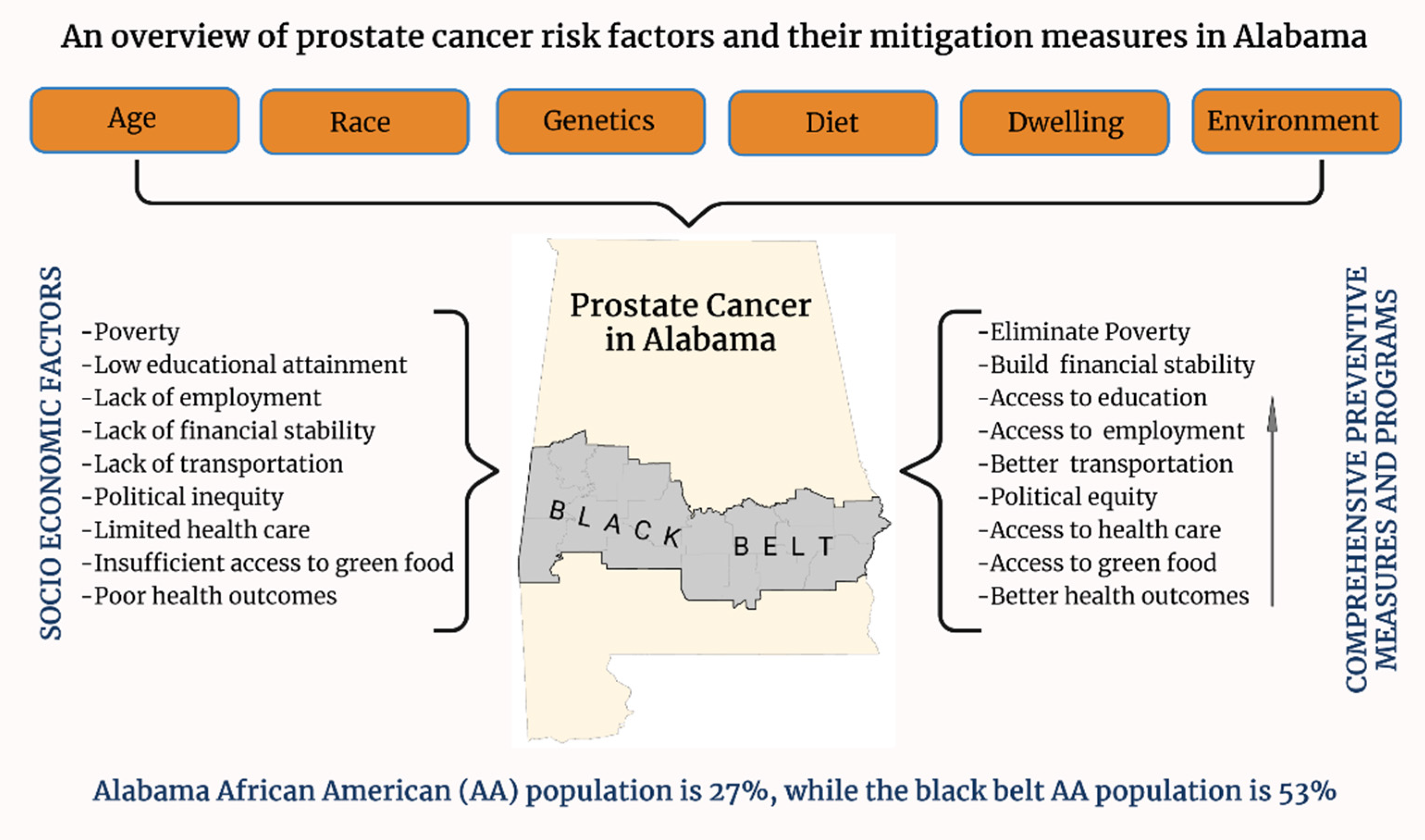 An overview of prostate cancer risk factors and their mitigation measures in Alabama

Age

Race

Genetics

Diet

Dwelling

Environment

SOCIO ECONOMIC FACTORS

-Poverty
-Low educational attainment
-Lack of employment
-Lack of financial stability
-Lack of transportation
-Political inequity
-Limited health care
-Insufficient access to green food
-Poor health outcomes

Prostate Cancer in Alabama

BLACK BELT

-Eliminate Poverty
-Build financial stability
-Access to education
-Access to employment
-Better transportation
-Political equity
-Access to health care
-Access to green food
-Better health outcomes

COMPREHENSIVE PREVENTIVE MEASURES AND PROGRAMS

Alabama African American (AA) population is 27%, while the black belt AA population is 53%